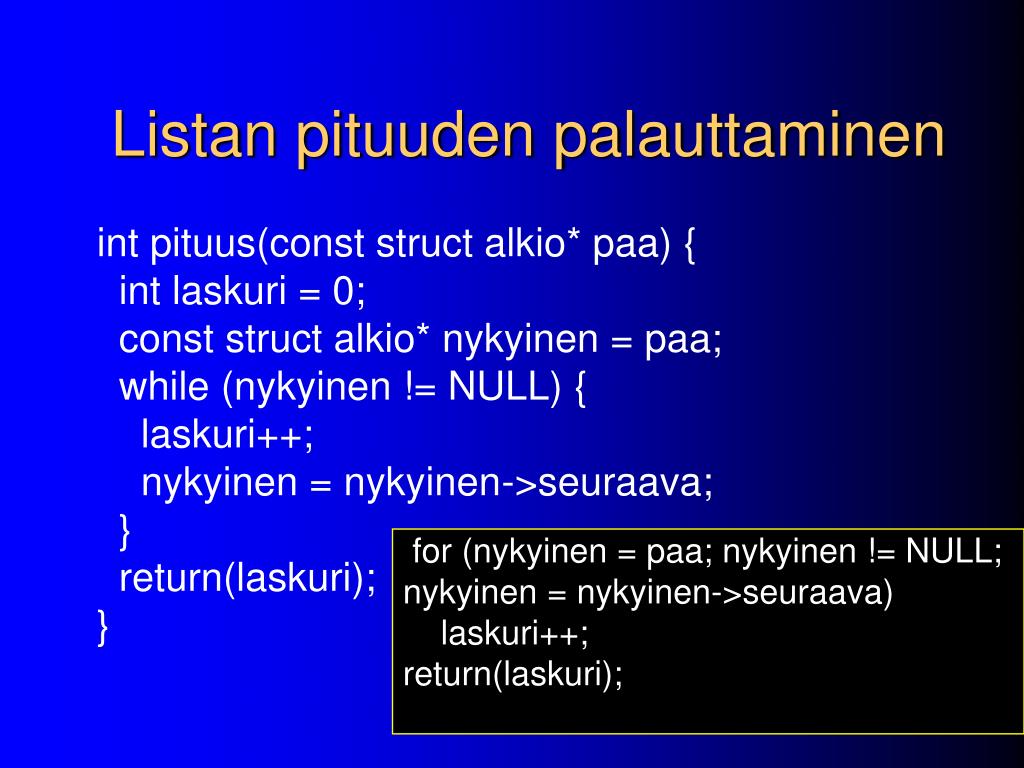 Listan pituuden palauttaminen

int pituus(const struct alkio* paa) {
  int laskuri = 0;
  const struct alkio* nykyinen = paa;
  while (nykyinen != NULL) {
    laskuri++;
    nykyinen = nykyinen->seuraava;
  }
  return(laskuri);
}

for (nykyinen = paa; nykyinen != NULL;
nykyinen = nykyinen->seuraava)
    laskuri++;
return(laskuri);